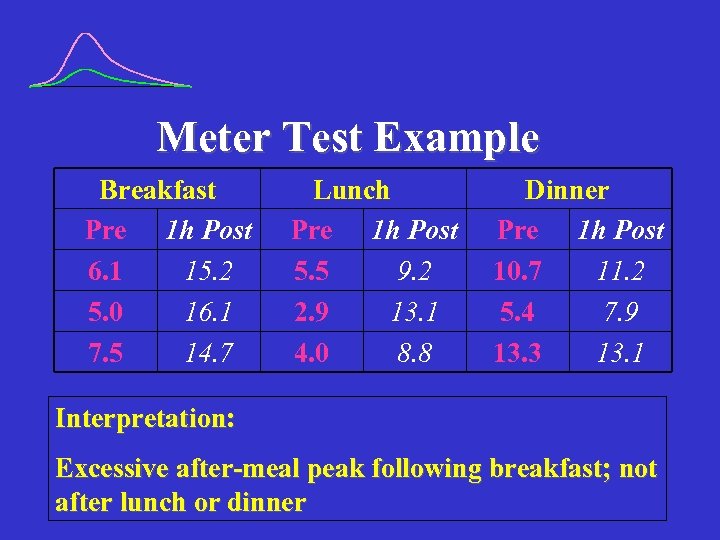 Meter Test Example

| Breakfast | | Lunch | | Dinner | |
|---|---|---|---|---|---|
| Pre | 1h Post | Pre | 1h Post | Pre | 1h Post |
| 6.1 | 15.2 | 5.5 | 9.2 | 10.7 | 11.2 |
| 5.0 | 16.1 | 2.9 | 13.1 | 5.4 | 7.9 |
| 7.5 | 14.7 | 4.0 | 8.8 | 13.3 | 13.1 |

Interpretation:

Excessive after-meal peak following breakfast; not after lunch or dinner